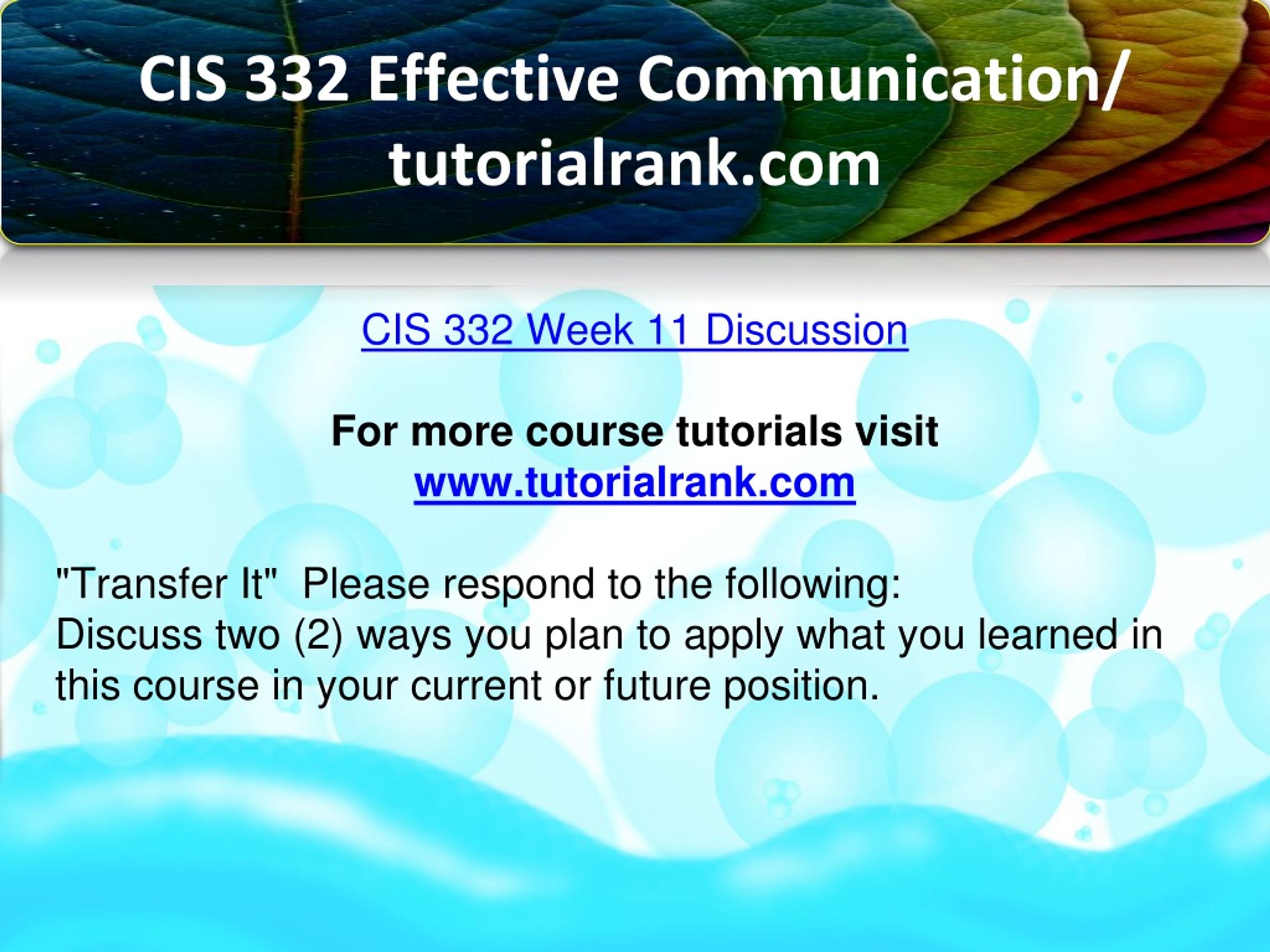 CIS 332 Effective Communication/ tutorialrank.com

CIS 332 Week 11 Discussion

For more course tutorials visit
www.tutorialrank.com

"Transfer It"  Please respond to the following:
Discuss two (2) ways you plan to apply what you learned in this course in your current or future position.